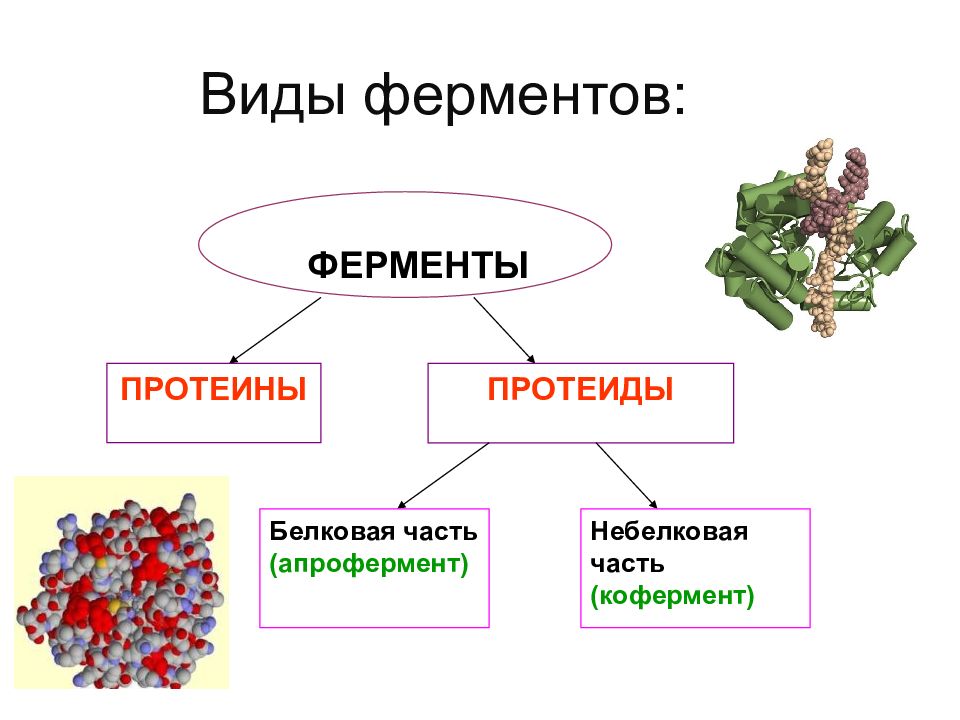 Виды ферментов:

ФЕРМЕНТЫ

ПРОТЕИНЫ

ПРОТЕИДЫ

Белковая часть (апрофермент)

Небелковая часть (кофермент)